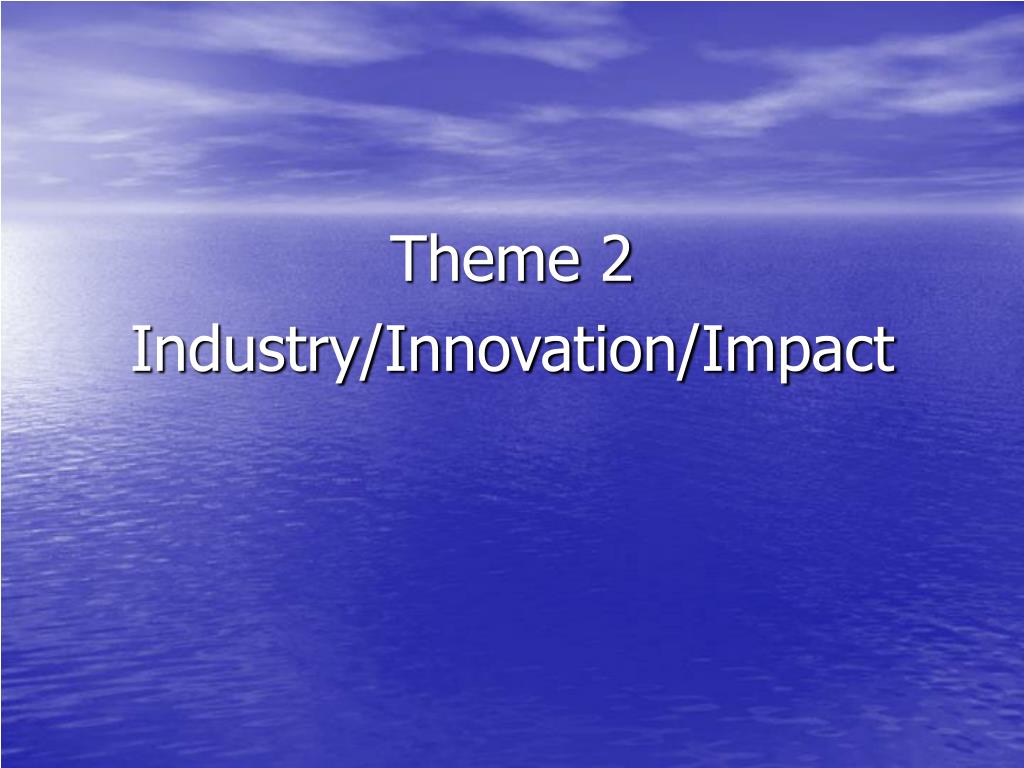 Theme 2
Industry/Innovation/Impact